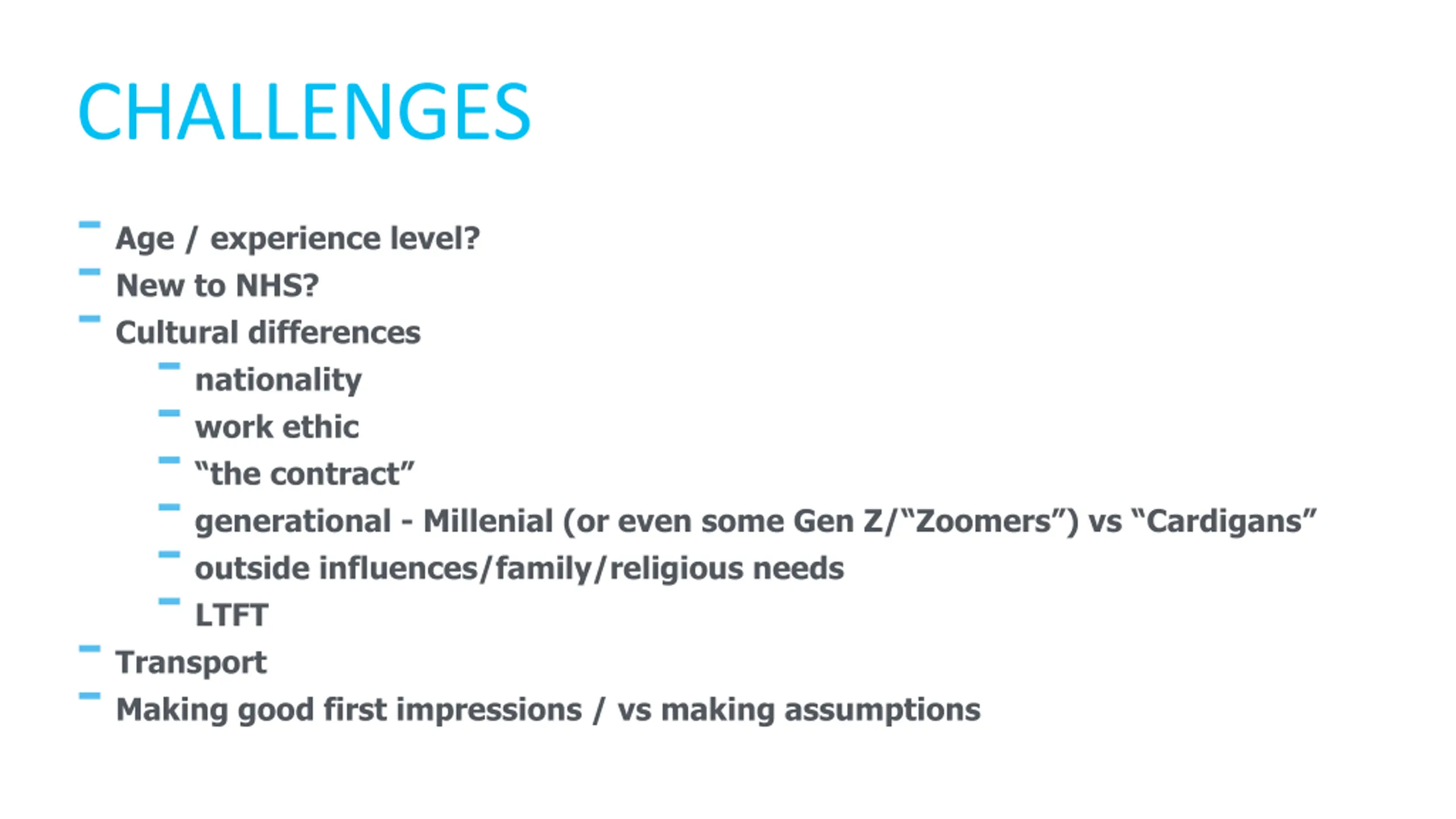 CHALLENGES

- Age / experience level?
- New to NHS?
- Cultural differences
  - nationality
  - work ethic
  - “the contract”
  - generational - Millenial (or even some Gen Z/“Zoomers”) vs “Cardigans”
  - outside influences/family/religious needs
  - LTFT
- Transport
- Making good first impressions / vs making assumptions